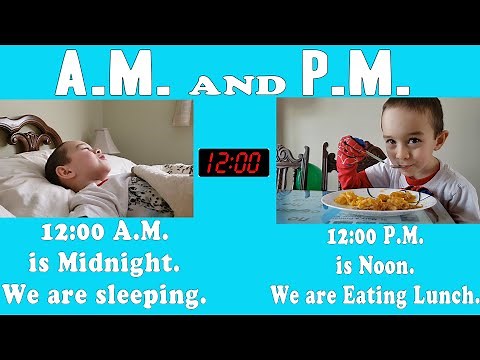 A.M. AND P.M.

12:00

12:00 A.M.
is Midnight.
We are sleeping.

12:00 P.M.
is Noon.
We are Eating Lunch.